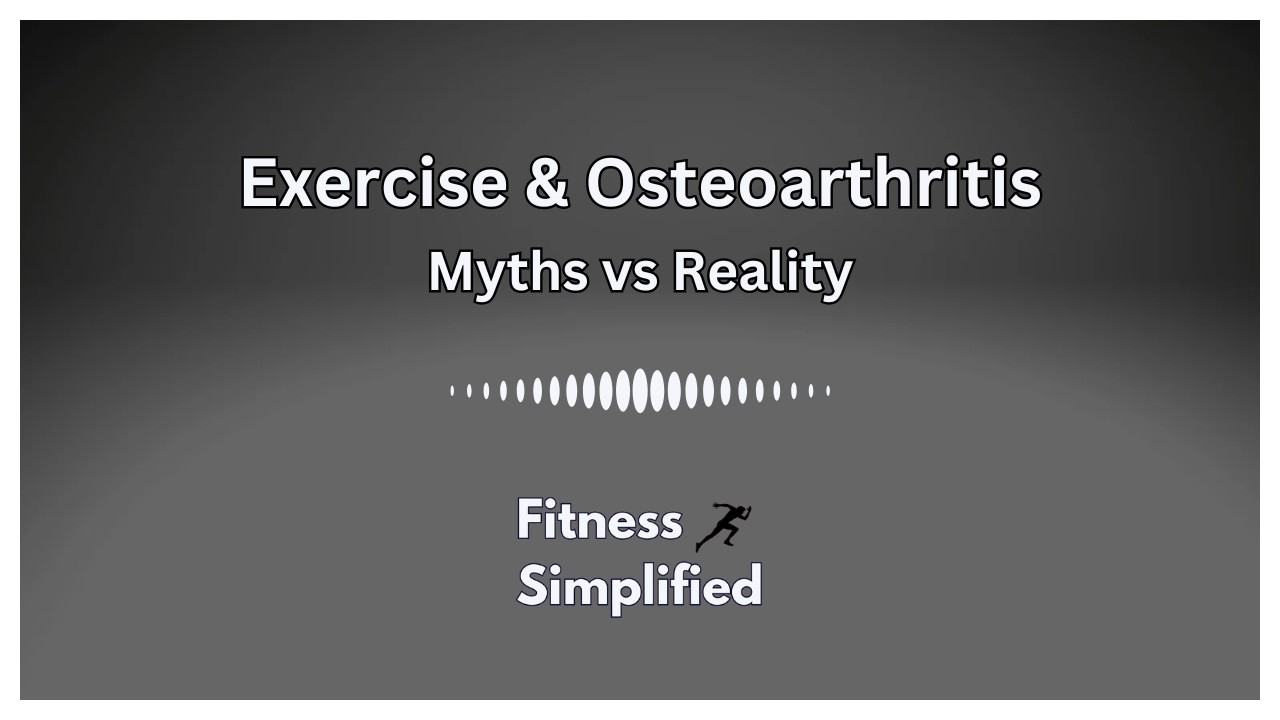 Exercise & Osteoarthritis
Myths vs Reality

Fitness
Simplified